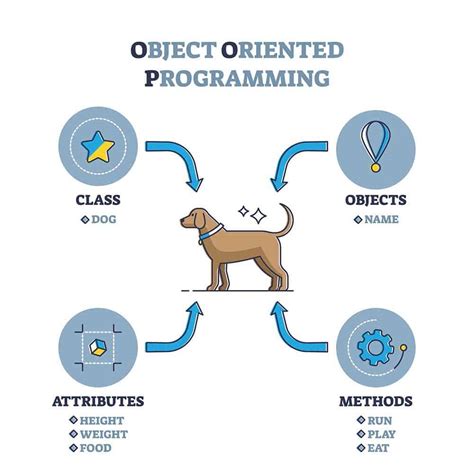 OBJECT ORIENTED PROGRAMMING

CLASS
DOG

OBJECTS
NAME

ATTRIBUTES
HEIGHT
WEIGHT
FOOD

METHODS
RUN
PLAY
EAT